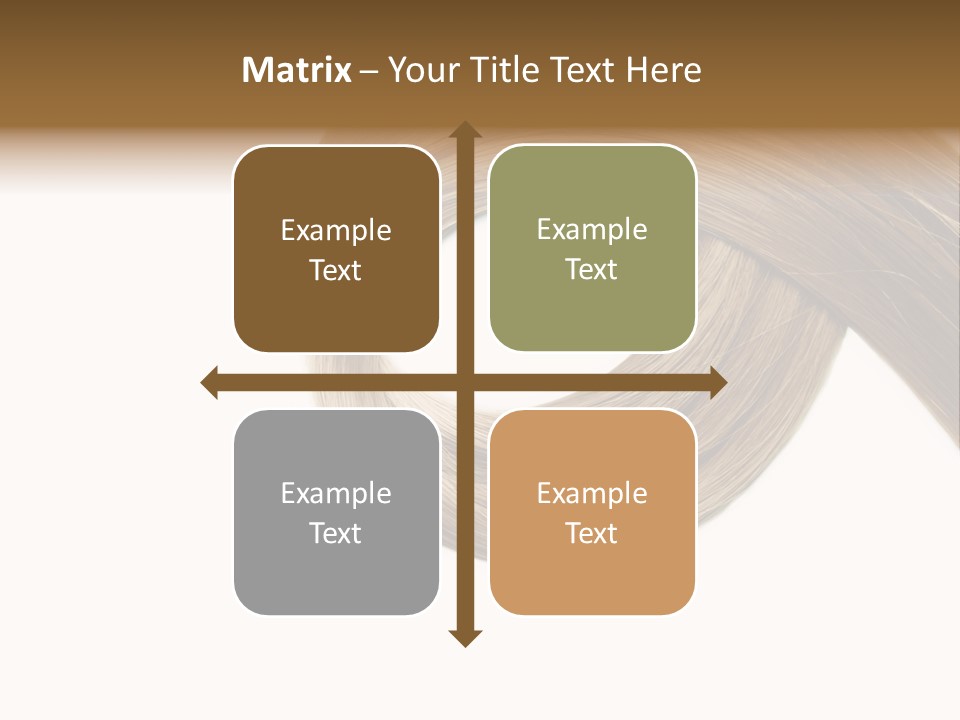 Matrix – Your Title Text Here

Example Text

Example Text

Example Text

Example Text